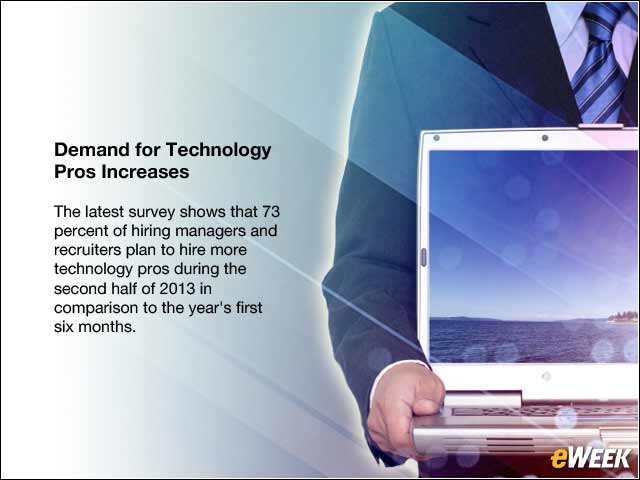 Demand for Technology Pros Increases

The latest survey shows that 73 percent of hiring managers and recruiters plan to hire more technology pros during the second half of 2013 in comparison to the year's first six months.

eWEEK